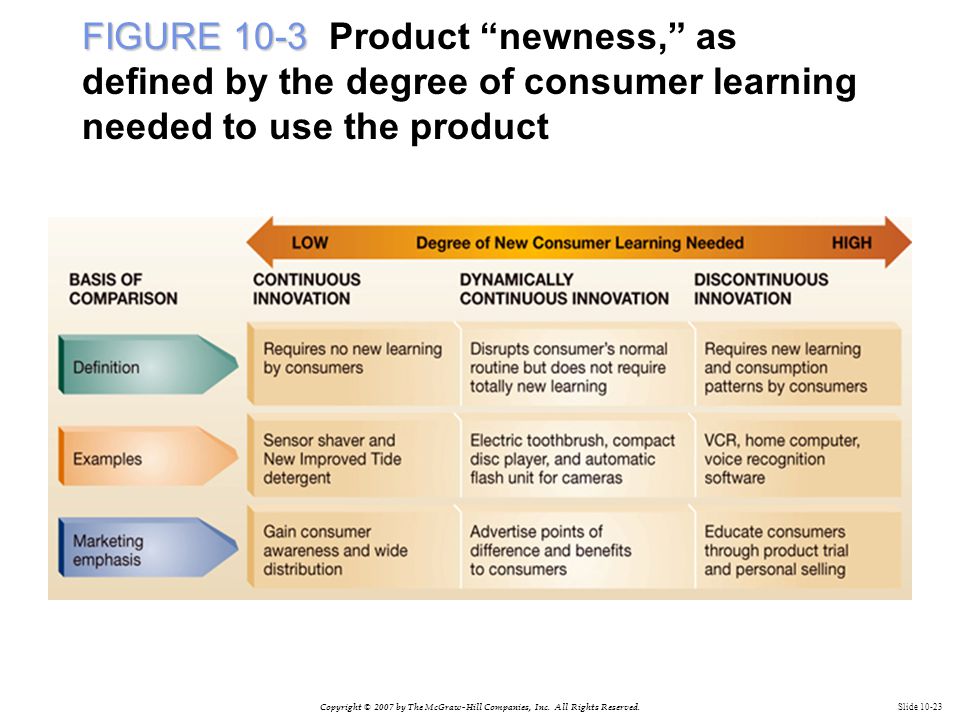 FIGURE 10-3 Product “newness,” as defined by the degree of consumer learning needed to use the product

LOW Degree of New Consumer Learning Needed HIGH

| BASIS OF COMPARISON | CONTINUOUS INNOVATION | DYNAMICALLY CONTINUOUS INNOVATION | DISCONTINUOUS INNOVATION |
|---|---|---|---|
| Definition | Requires no new learning by consumers | Disrupts consumer's normal routine but does not require totally new learning | Requires new learning and consumption patterns by consumers |
| Examples | Sensor shaver and New Improved Tide detergent | Electric toothbrush, compact disc player, and automatic flash unit for cameras | VCR, home computer, voice recognition software |
| Marketing emphasis | Gain consumer awareness and wide distribution | Advertise points of difference and benefits to consumers | Educate consumers through product trial and personal selling |

Copyright © 2007 by The McGraw-Hill Companies, Inc. All Rights Reserved.

Slide 10-23